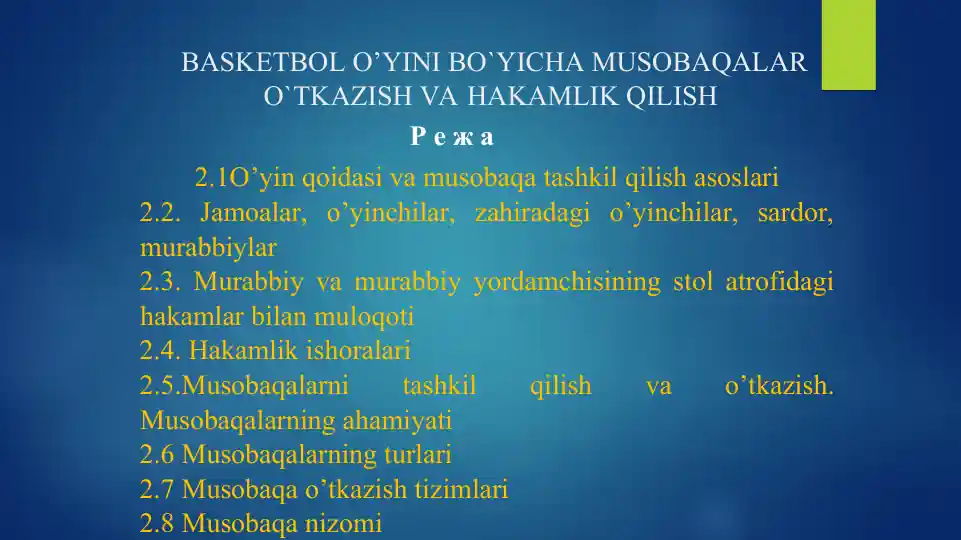 BASKETBOL O’YINI BO`YICHA MUSOBAQALAR O`TKAZISH VA HAKAMLIK QILISH

Р е ж а

2.1O’yin qoidasi va musobaqa tashkil qilish asoslari
2.2. Jamoalar, o’yinchilar, zahiradagi o’yinchilar, sardor, murabbiylar
2.3. Murabbiy va murabbiy yordamchisining stol atrofidagi hakamlar bilan muloqoti
2.4. Hakamlik ishoralari
2.5.Musobaqalarni tashkil qilish va o’tkazish. Musobaqalarning ahamiyati
2.6 Musobaqalarning turlari
2.7 Musobaqa o’tkazish tizimlari
2.8 Musobaqa nizomi